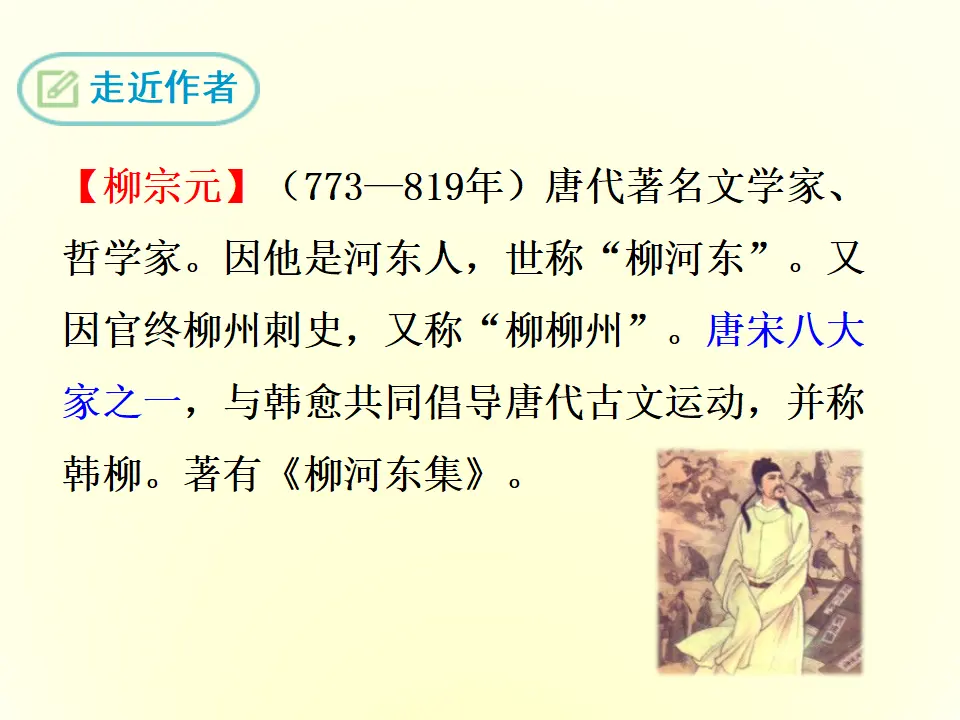 走近作者

【柳宗元】（773—819年）唐代著名文学家、哲学家。因他是河东人，世称“柳河东”。又因官终柳州刺史，又称“柳柳州”。唐宋八大家之一，与韩愈共同倡导唐代古文运动，并称韩柳。著有《柳河东集》。